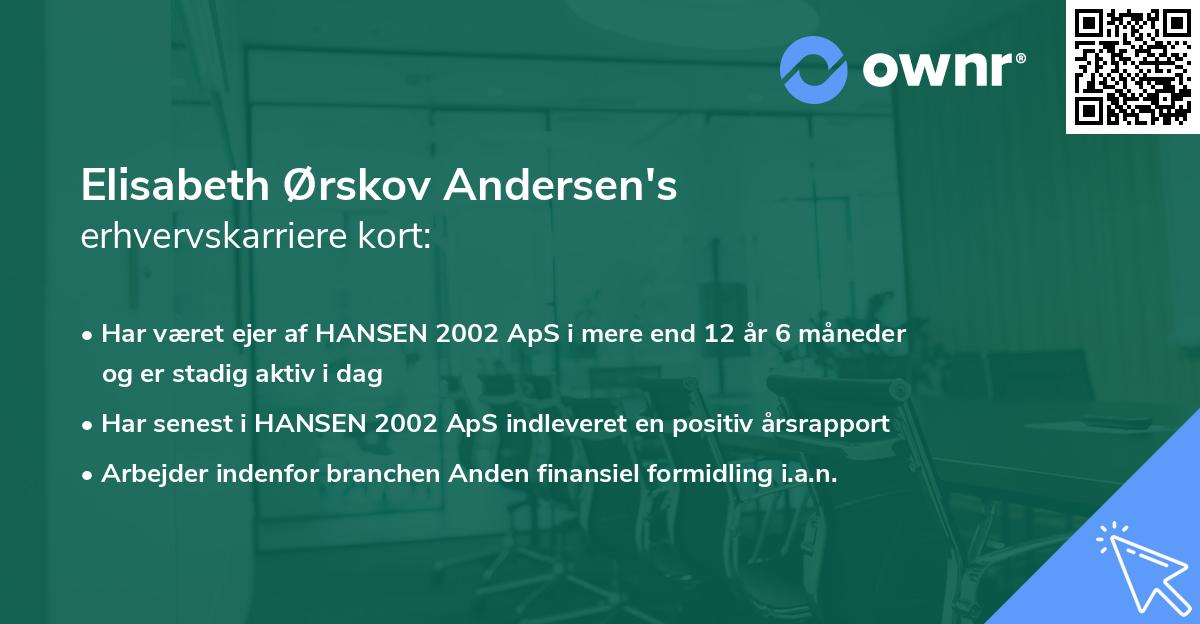 ownr®

Elisabeth Ørskov Andersen's erhvervskarriere kort:

• Har været ejer af HANSEN 2002 ApS i mere end 12 år 6 måneder og er stadig aktiv i dag

• Har senest i HANSEN 2002 ApS indleveret en positiv årsrapport

• Arbejder indenfor branchen Anden finansiel formidling i.a.n.